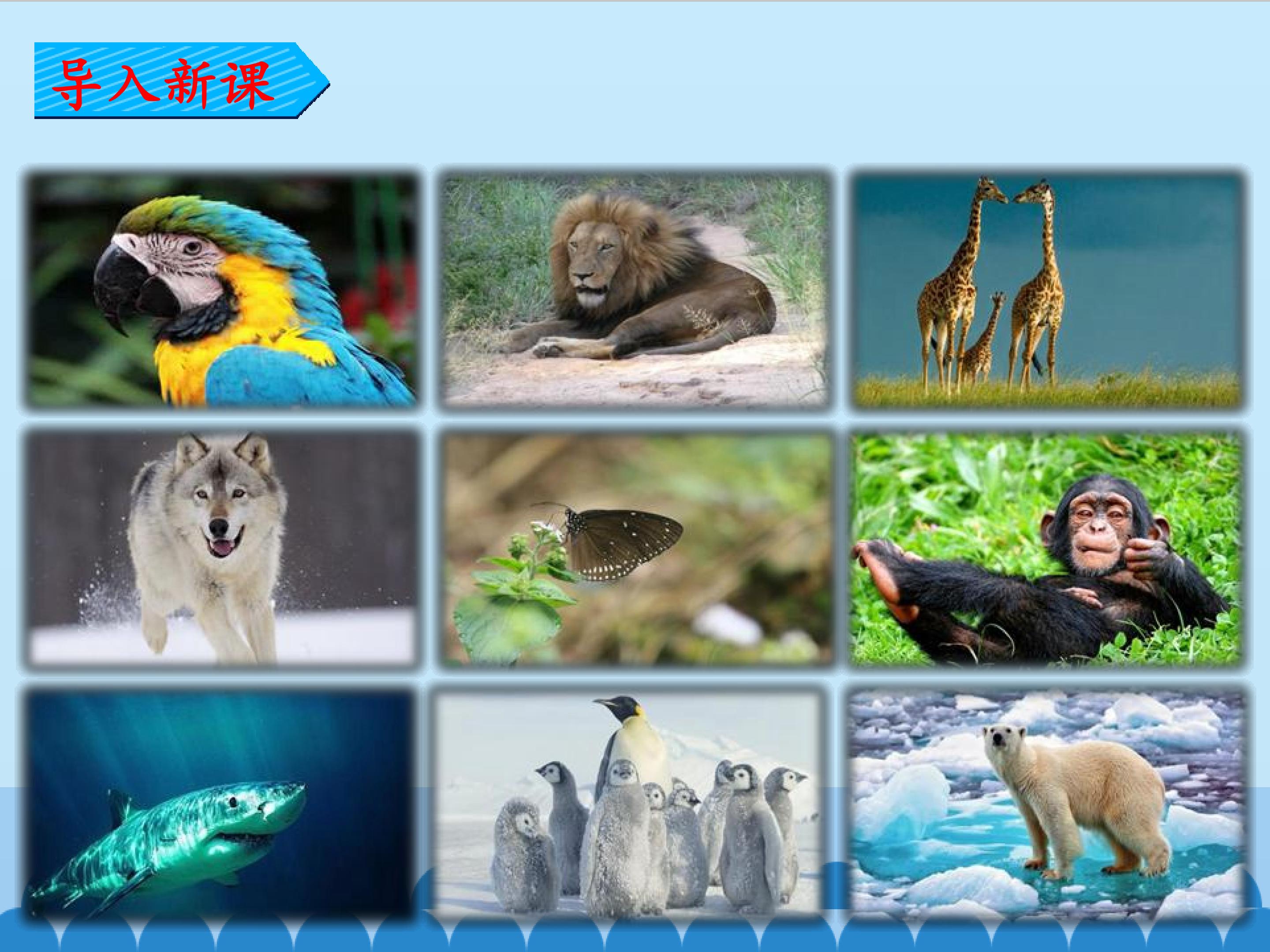 导入新课